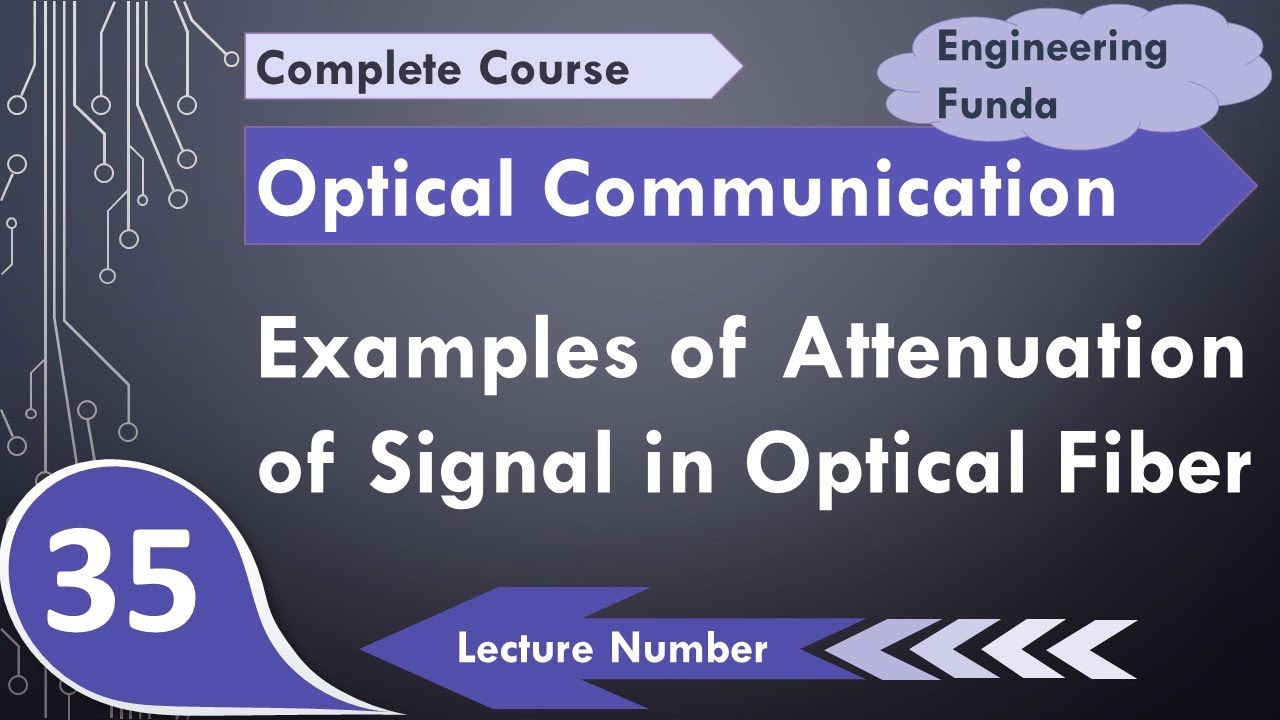 Complete Course

Engineering Funda

Optical Communication

Examples of Attenuation of Signal in Optical Fiber

35

Lecture Number